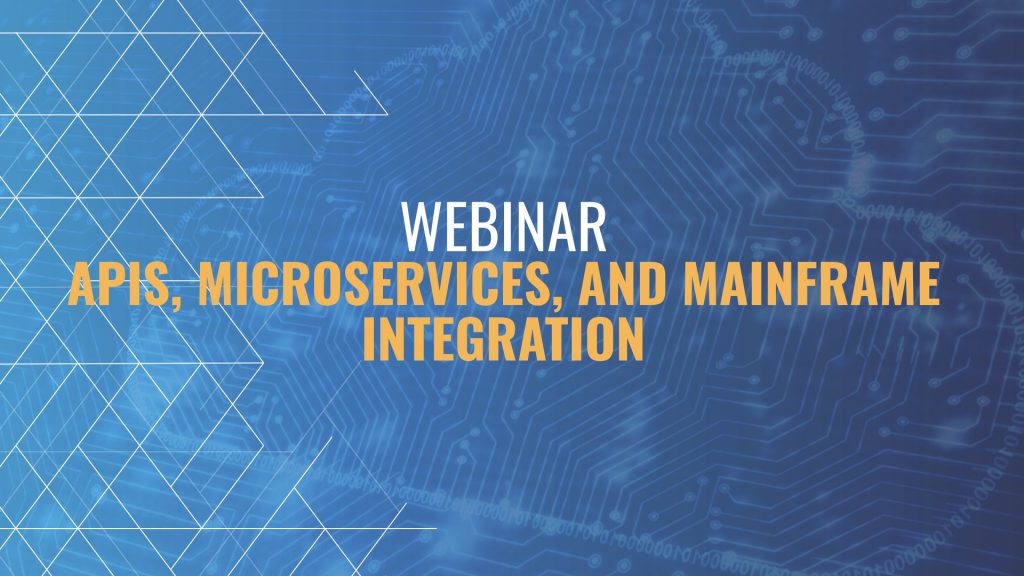 WEBINAR
APIS, MICROSERVICES, AND MAINFRAME INTEGRATION